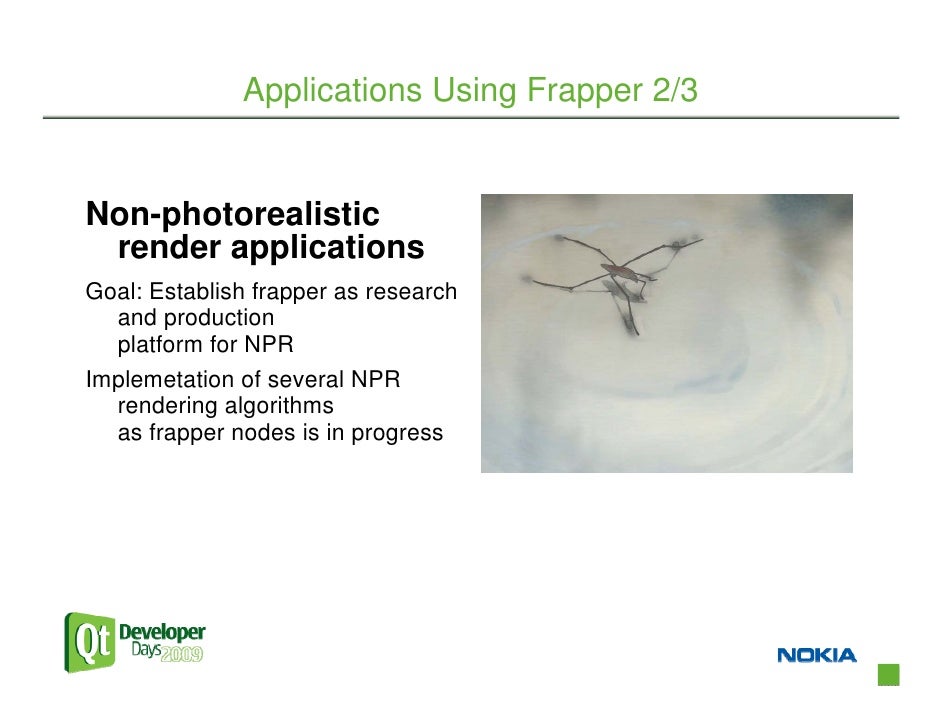 Applications Using Frapper 2/3

Non-photorealistic render applications

Goal: Establish frapper as research and production platform for NPR

Implemetation of several NPR rendering algorithms as frapper nodes is in progress

Qt Developer Days 2009

NOKIA